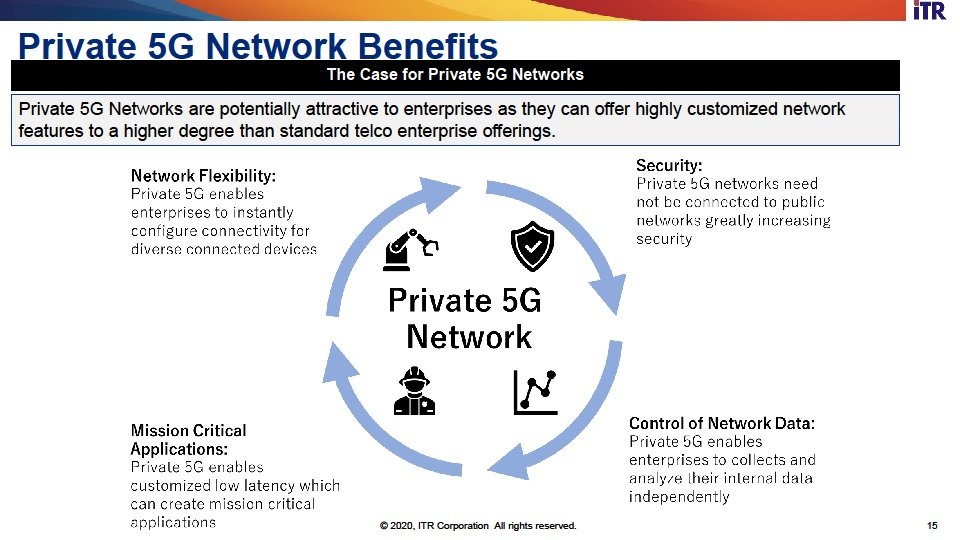 iTR

Private 5G Network Benefits

The Case for Private 5G Networks

Private 5G Networks are potentially attractive to enterprises as they can offer highly customized network features to a higher degree than standard telco enterprise offerings.

Network Flexibility:
Private 5G enables enterprises to instantly configure connectivity for diverse connected devices

Security:
Private 5G networks need not be connected to public networks greatly increasing security

Private 5G Network

Mission Critical Applications:
Private 5G enables customized low latency which can create mission critical applications

Control of Network Data:
Private 5G enables enterprises to collects and analyze their internal data independently

© 2020, ITR Corporation All rights reserved.

15